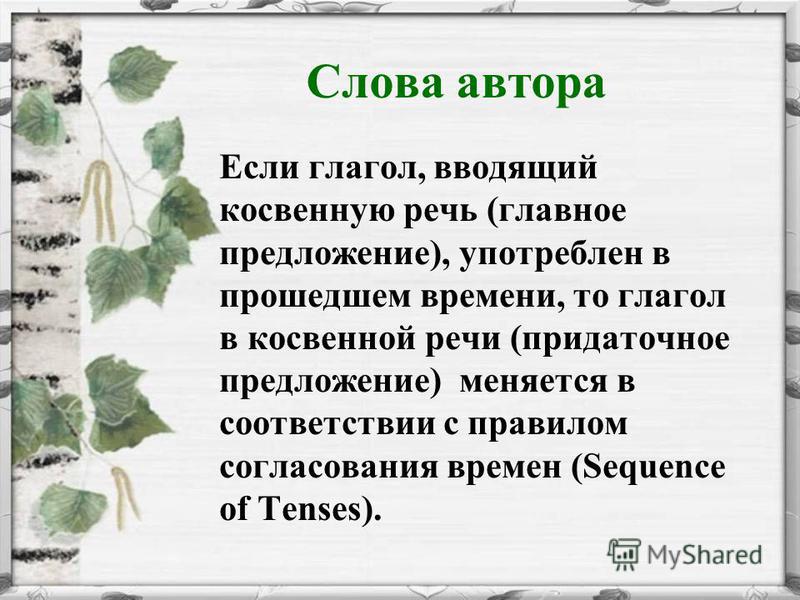 Слова автора

Если глагол, вводящий косвенную речь (главное предложение), употреблен в прошедшем времени, то глагол в косвенной речи (придаточное предложение)  меняется в соответствии с правилом согласования времен (Sequence of Tenses).

MyShared